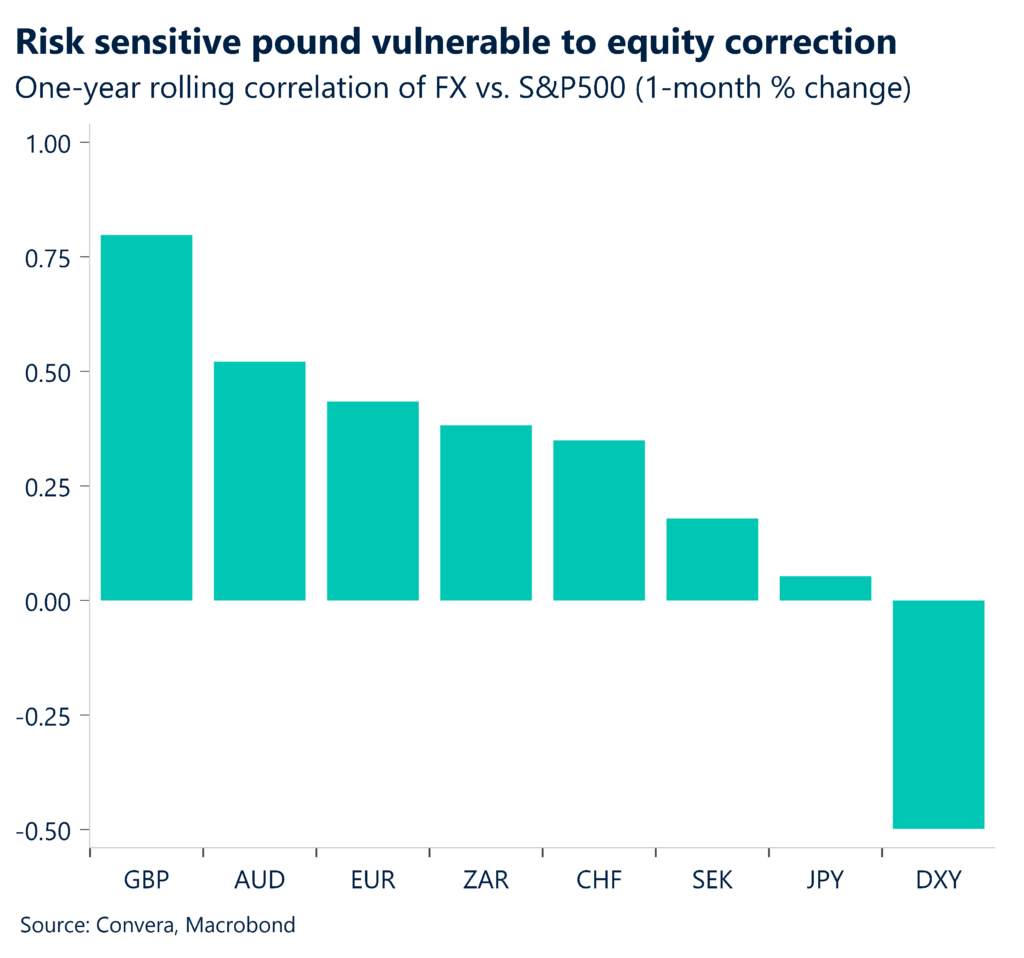 Risk sensitive pound vulnerable to equity correction
One-year rolling correlation of FX vs. S&P500 (1-month % change)

1.00
0.75
0.50
0.25
0.00
-0.25
-0.50

GBP AUD EUR ZAR CHF SEK JPY DXY

Source: Convera, Macrobond